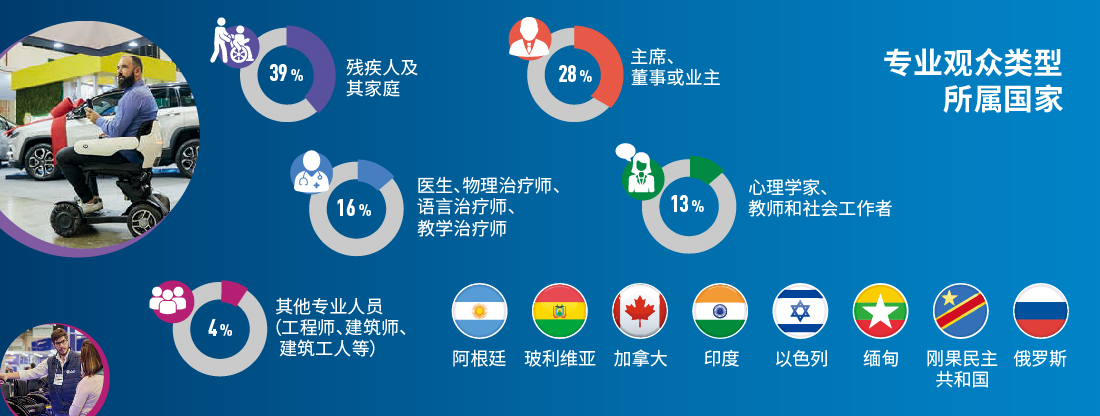 专业观众类型
所属国家

39 %
残疾人及其家庭

28 %
主席、董事或业主

16 %
医生、物理治疗师、语言治疗师、教学治疗师

13 %
心理学家、教师和社会工作者

4 %
其他专业人员（工程师、建筑师、建筑工人等）

阿根廷
玻利维亚
加拿大
印度
以色列
缅甸
刚果民主共和国
俄罗斯